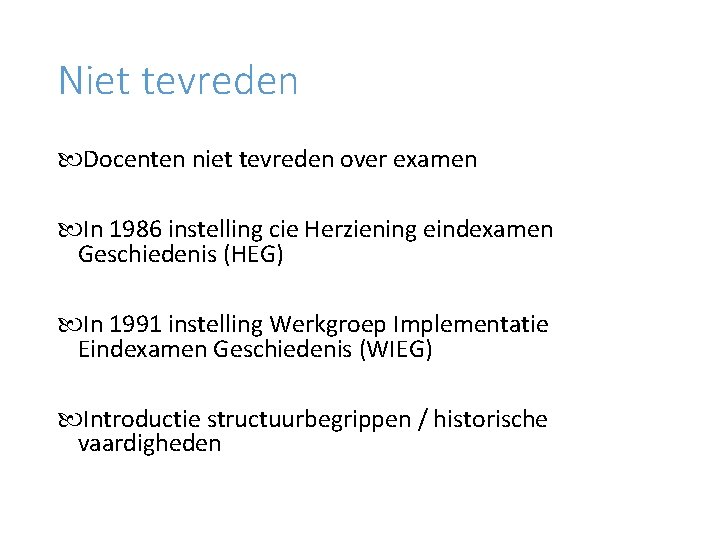 Niet tevreden

Docenten niet tevreden over examen

In 1986 instelling cie Herziening eindexamen Geschiedenis (HEG)

In 1991 instelling Werkgroep Implementatie Eindexamen Geschiedenis (WIEG)

Introductie structuurbegrippen / historische vaardigheden